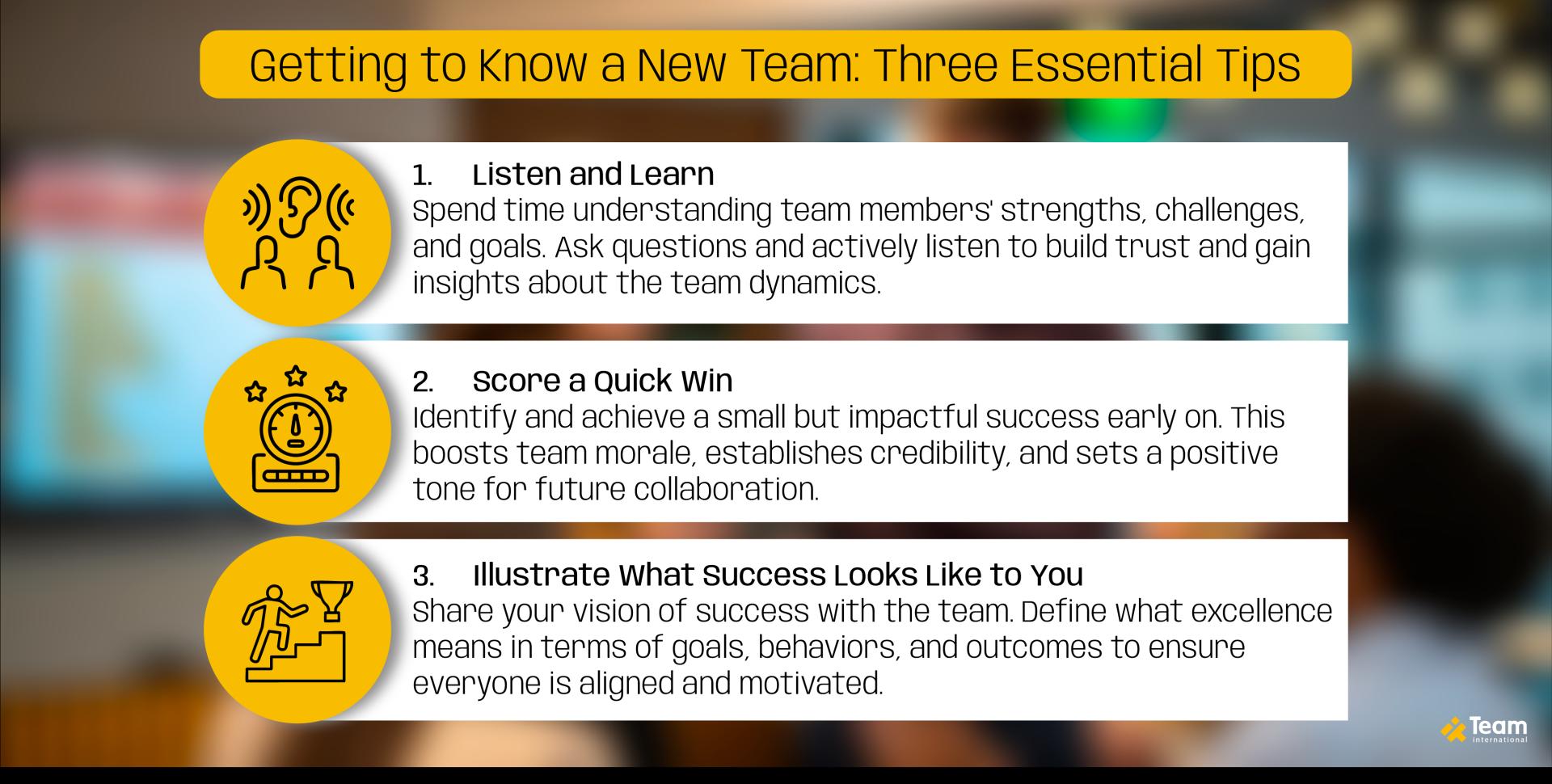 Getting to Know a New Team: Three Essential Tips

1. Listen and Learn
Spend time understanding team members' strengths, challenges, and goals. Ask questions and actively listen to build trust and gain insights about the team dynamics.

2. Score a Quick Win
Identify and achieve a small but impactful success early on. This boosts team morale, establishes credibility, and sets a positive tone for future collaboration.

3. Illustrate What Success Looks Like to You
Share your vision of success with the team. Define what excellence means in terms of goals, behaviors, and outcomes to ensure everyone is aligned and motivated.

Team international